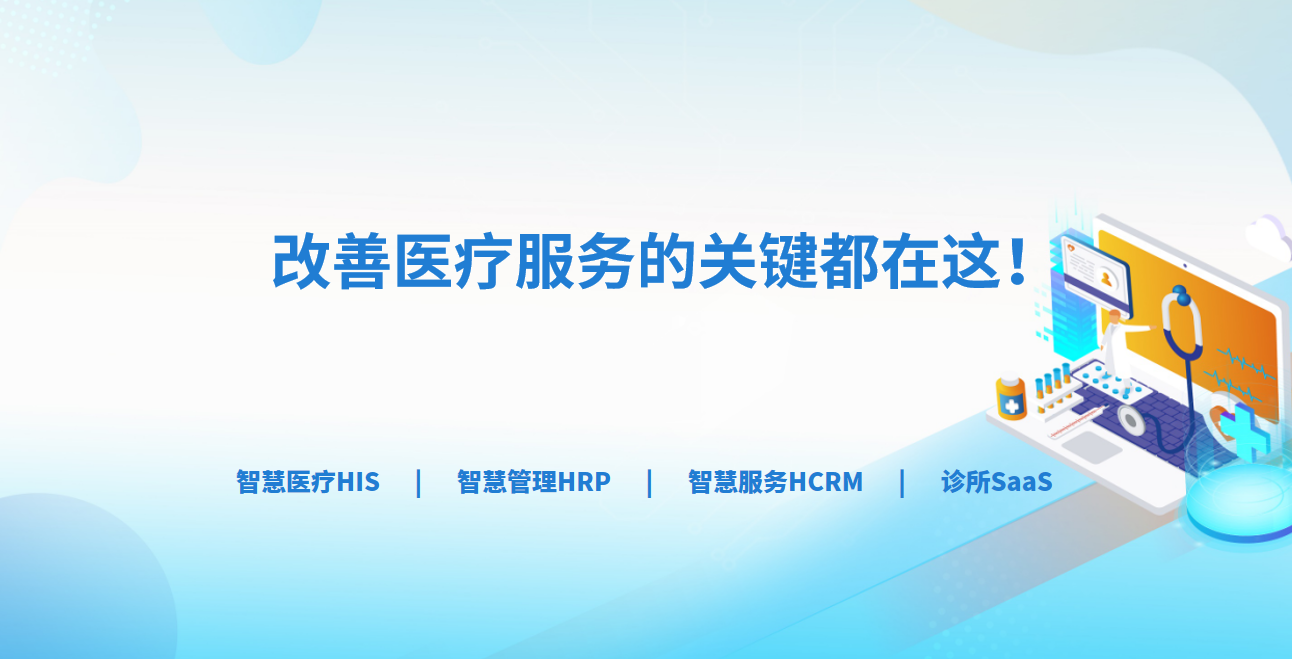 改善医疗服务的关键都在这！

智慧医疗HIS | 智慧管理HRP | 智慧服务HCRM | 诊所SaaS